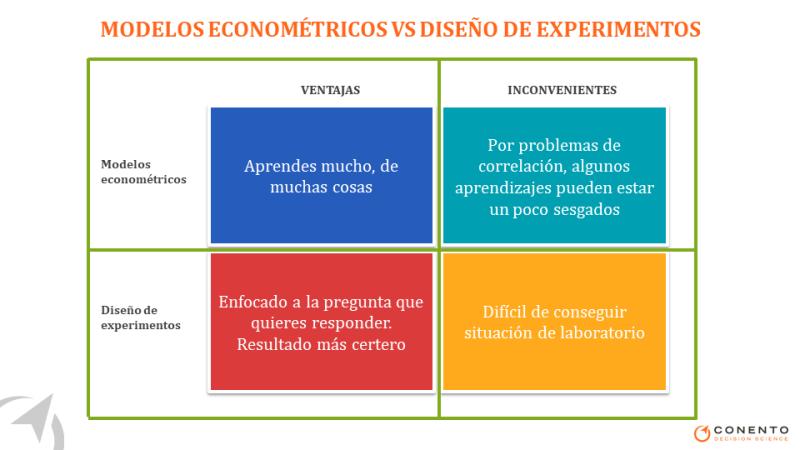 MODELOS ECONOMÉTRICOS VS DISEÑO DE EXPERIMENTOS

|  | VENTAJAS | INCONVENIENTES |
|---|---|---|
| Modelos econométricos | Aprendes mucho, de muchas cosas | Por problemas de correlación, algunos aprendizajes pueden estar un poco sesgados |
| Diseño de experimentos | Enfocado a la pregunta que quieres responder. Resultado más certero | Difícil de conseguir situación de laboratorio |

CONENTO
DECISION SCIENCE